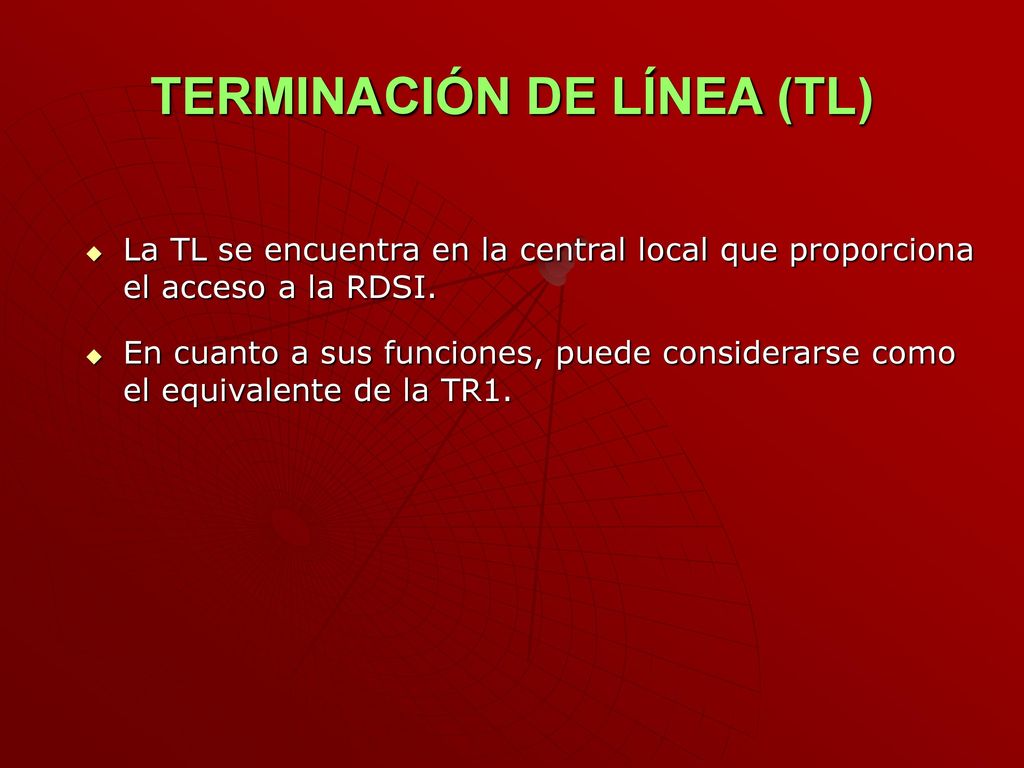 TERMINACIÓN DE LÍNEA (TL)

La TL se encuentra en la central local que proporciona el acceso a la RDSI.

En cuanto a sus funciones, puede considerarse como el equivalente de la TR1.